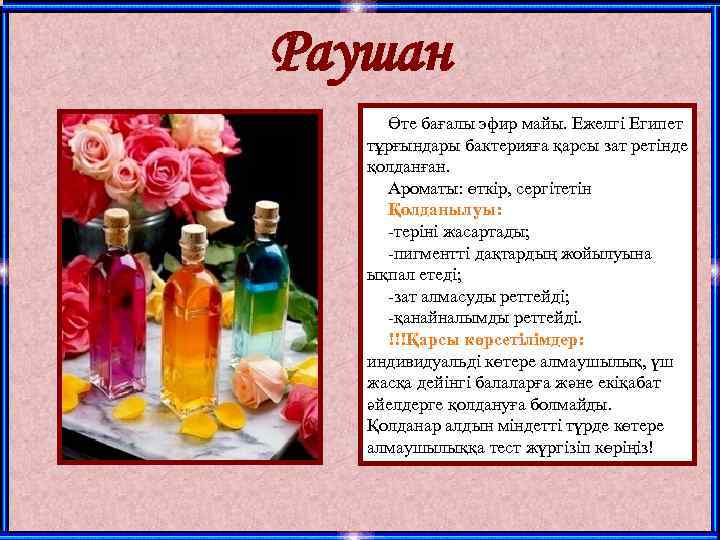 Раушан

Өте бағалы эфир майы. Ежелгі Египет тұрғындары бактерияға қарсы зат ретінде қолданған.

Ароматы: өткір, сергітетін

Қолданылуы:

-теріні жасартады;

-пигментті дақтардың жойылуына ықпал етеді;

-зат алмасуды реттейді;

-қанайналымды реттейді.

!!!Қарсы көрсетілімдер: индивидуальді көтере алмаушылық, үш жасқа дейінгі балаларға және екіқабат әйелдерге қолдануға болмайды. Қолданар алдын міндетті түрде көтере алмаушылыққа тест жүргізіп көріңіз!